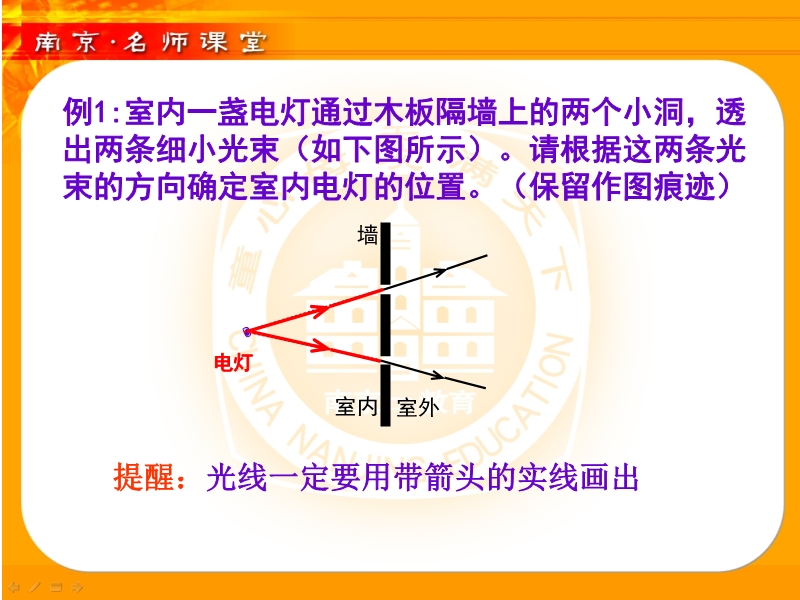 南京·名师课堂

例1:室内一盏电灯通过木板隔墙上的两个小洞，透出两条细小光束（如下图所示）。请根据这两条光束的方向确定室内电灯的位置。（保留作图痕迹）

墙

电灯

室内　室外

CHINA NANJING EDUCATION

提醒：光线一定要用带箭头的实线画出